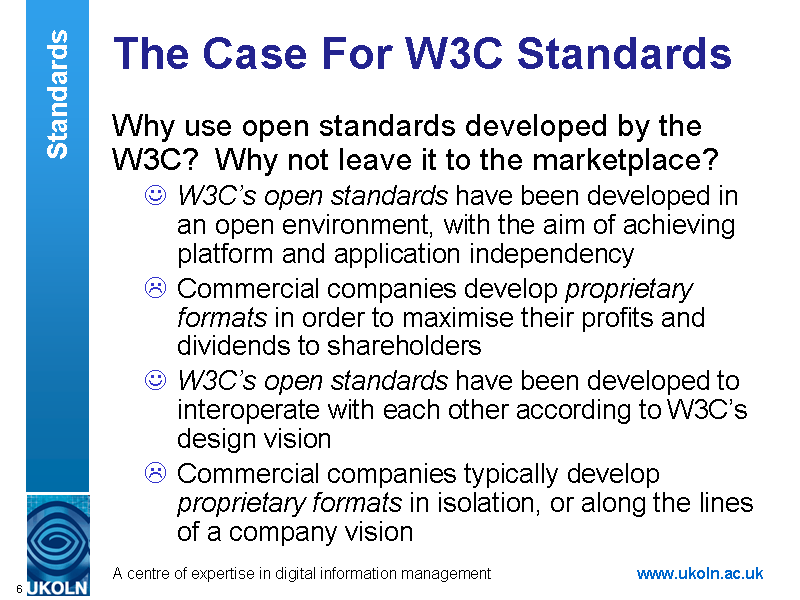 Standards

The Case For W3C Standards

Why use open standards developed by the W3C? Why not leave it to the marketplace?

☺ W3C's open standards have been developed in an open environment, with the aim of achieving platform and application independency

☹ Commercial companies develop proprietary formats in order to maximise their profits and dividends to shareholders

☺ W3C's open standards have been developed to interoperate with each other according to W3C's design vision

☹ Commercial companies typically develop proprietary formats in isolation, or along the lines of a company vision

6

UKOLN

A centre of expertise in digital information management

www.ukoln.ac.uk